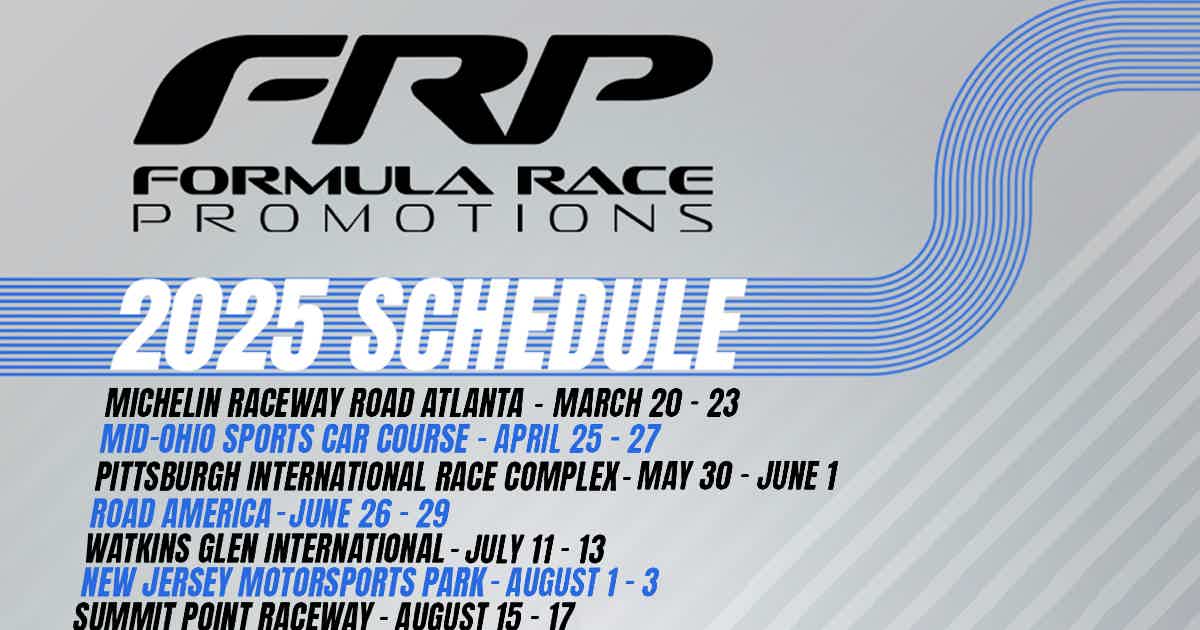 FRP
FORMULA RACE
PROMOTIONS

2025 SCHEDULE

MICHELIN RACEWAY ROAD ATLANTA - MARCH 20 - 23
MID-OHIO SPORTS CAR COURSE - APRIL 25 - 27
PITTSBURGH INTERNATIONAL RACE COMPLEX - MAY 30 - JUNE 1
ROAD AMERICA - JUNE 26 - 29
WATKINS GLEN INTERNATIONAL - JULY 11 - 13
NEW JERSEY MOTORSPORTS PARK - AUGUST 1 - 3
SUMMIT POINT RACEWAY - AUGUST 15 - 17